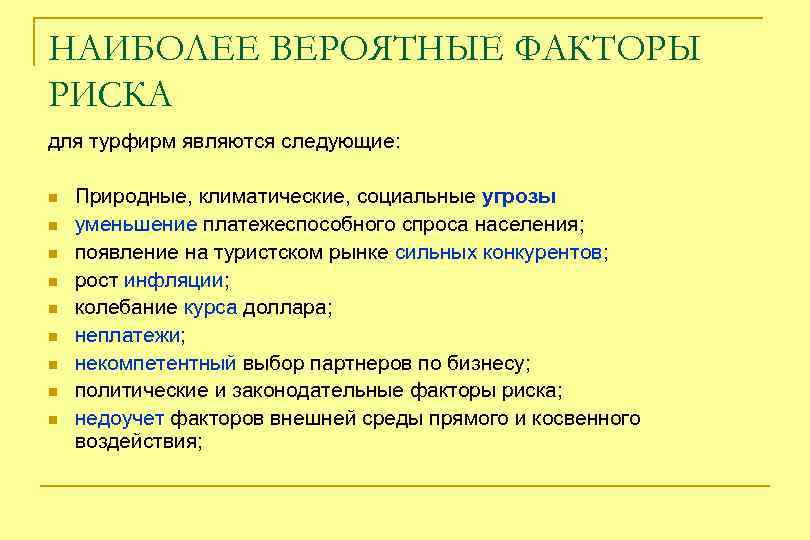 НАИБОЛЕЕ ВЕРОЯТНЫЕ ФАКТОРЫ РИСКА

для турфирм являются следующие:

- Природные, климатические, социальные угрозы
- уменьшение платежеспособного спроса населения;
- появление на туристском рынке сильных конкурентов;
- рост инфляции;
- колебание курса доллара;
- неплатежи;
- некомпетентный выбор партнеров по бизнесу;
- политические и законодательные факторы риска;
- недоучет факторов внешней среды прямого и косвенного воздействия;